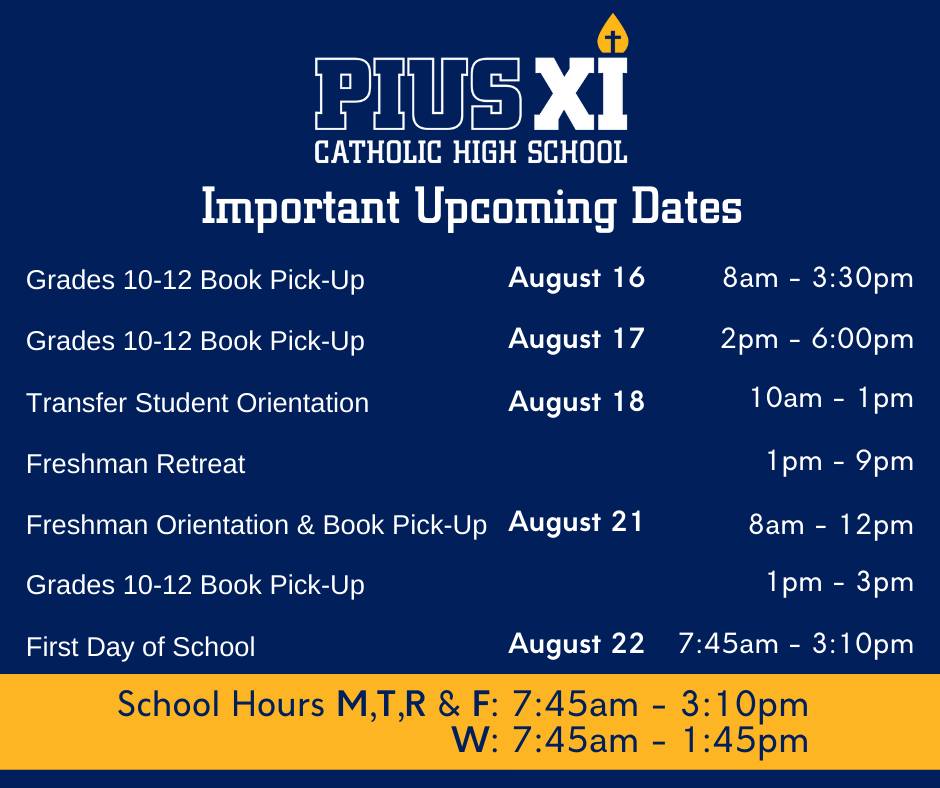 PIUS XI
CATHOLIC HIGH SCHOOL

Important Upcoming Dates

| | | |
|---|---|---|
| Grades 10-12 Book Pick-Up | August 16 | 8am - 3:30pm |
| Grades 10-12 Book Pick-Up | August 17 | 2pm - 6:00pm |
| Transfer Student Orientation | August 18 | 10am - 1pm |
| Freshman Retreat | | 1pm - 9pm |
| Freshman Orientation & Book Pick-Up | August 21 | 8am - 12pm |
| Grades 10-12 Book Pick-Up | | 1pm - 3pm |
| First Day of School | August 22 | 7:45am - 3:10pm |

School Hours M,T,R & F: 7:45am - 3:10pm
W: 7:45am - 1:45pm